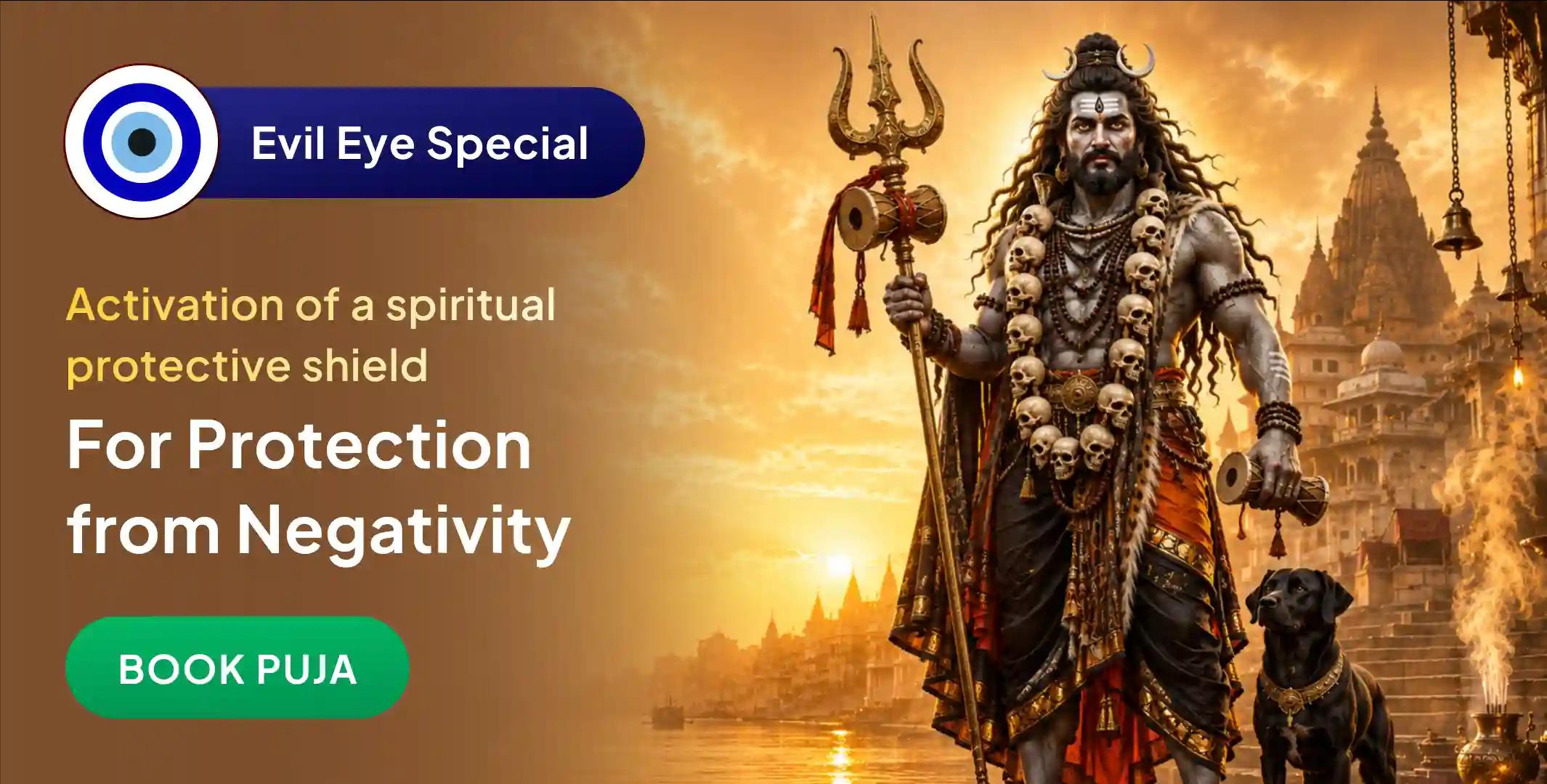 Evil Eye Special

Activation of a spiritual protective shield

For Protection from Negativity

BOOK PUJA